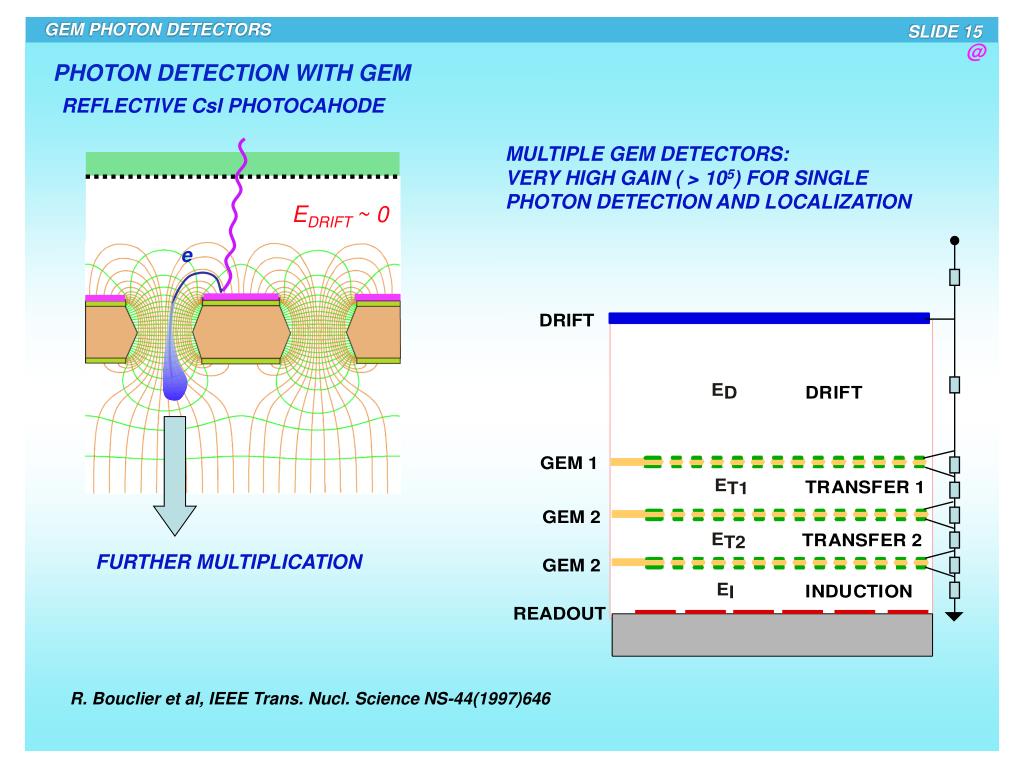 GEM PHOTON DETECTORS

SLIDE 15

@

PHOTON DETECTION WITH GEM

REFLECTIVE CsI PHOTOCAHODE

$E_{DRIFT}$ ~ 0

e

FURTHER MULTIPLICATION

MULTIPLE GEM DETECTORS:
VERY HIGH GAIN ( > $10^5$) FOR SINGLE PHOTON DETECTION AND LOCALIZATION

DRIFT

$E_D$ DRIFT

GEM 1

$E_{T1}$ TRANSFER 1

GEM 2

$E_{T2}$ TRANSFER 2

GEM 2

$E_I$ INDUCTION

READOUT

R. Bouclier et al, IEEE Trans. Nucl. Science NS-44(1997)646